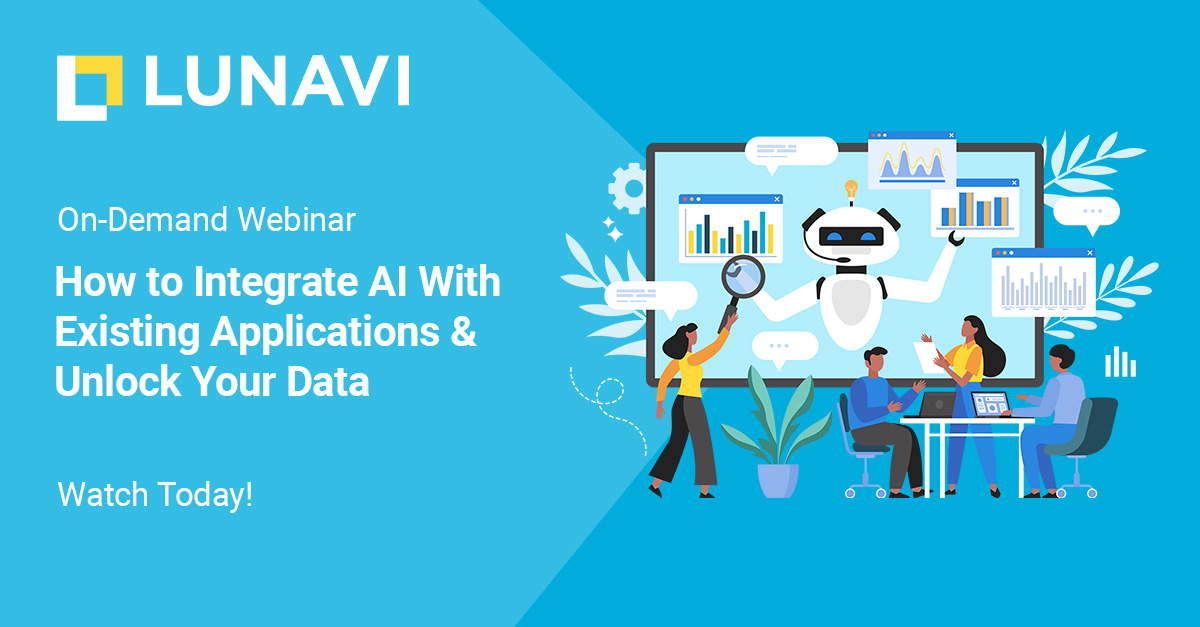 LUNAVI

On-Demand Webinar

How to Integrate AI With Existing Applications & Unlock Your Data

Watch Today!